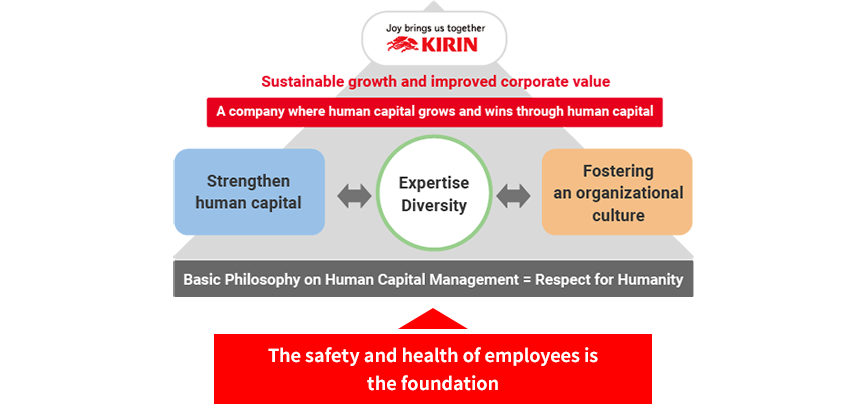 Joy brings us together
KIRIN

Sustainable growth and improved corporate value

A company where human capital grows and wins through human capital

Strengthen human capital

Expertise
Diversity

Fostering an organizational culture

Basic Philosophy on Human Capital Management = Respect for Humanity

The safety and health of employees is the foundation